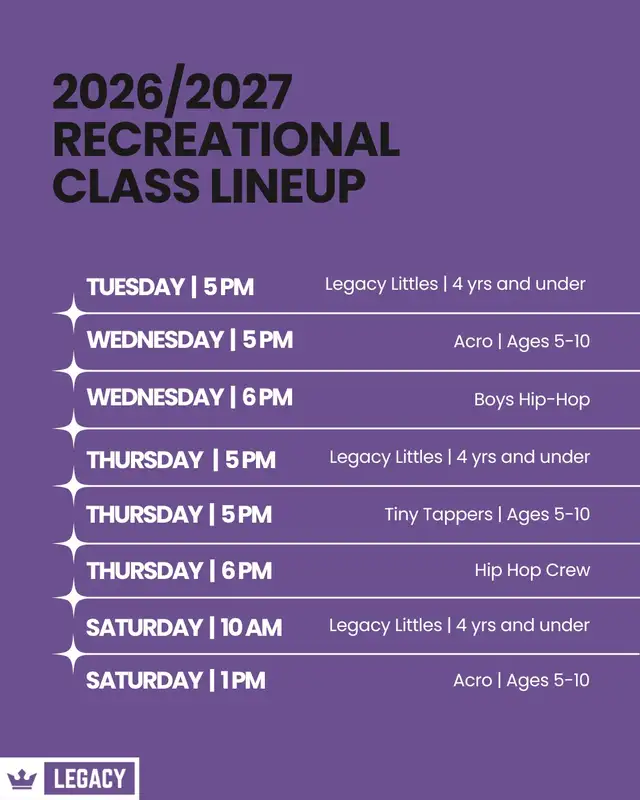 2026/2027
RECREATIONAL
CLASS LINEUP

TUESDAY | 5 PM Legacy Littles | 4 yrs and under

WEDNESDAY | 5 PM Acro | Ages 5-10

WEDNESDAY | 6 PM Boys Hip-Hop

THURSDAY | 5 PM Legacy Littles | 4 yrs and under

THURSDAY | 5 PM Tiny Tappers | Ages 5-10

THURSDAY | 6 PM Hip Hop Crew

SATURDAY | 10 AM Legacy Littles | 4 yrs and under

SATURDAY | 1 PM Acro | Ages 5-10

LEGACY